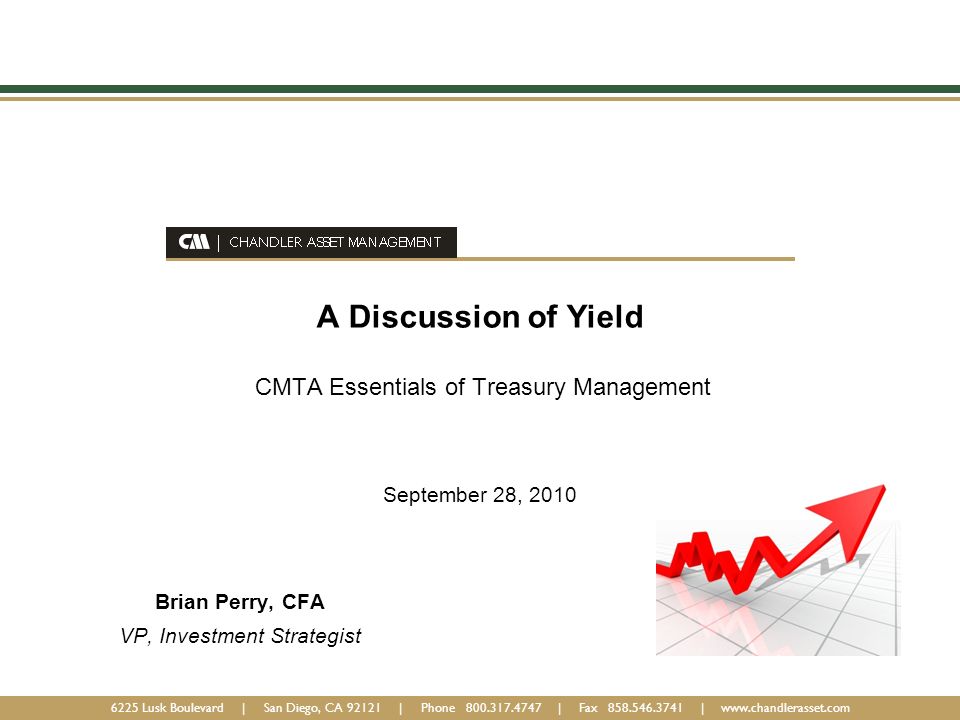 CM | CHANDLER ASSET MANAGEMENT

A Discussion of Yield

CMTA Essentials of Treasury Management

September 28, 2010

Brian Perry, CFA

VP, Investment Strategist

6225 Lusk Boulevard | San Diego, CA 92121 | Phone 800.317.4747 | Fax 858.546.3741 | www.chandlerasset.com